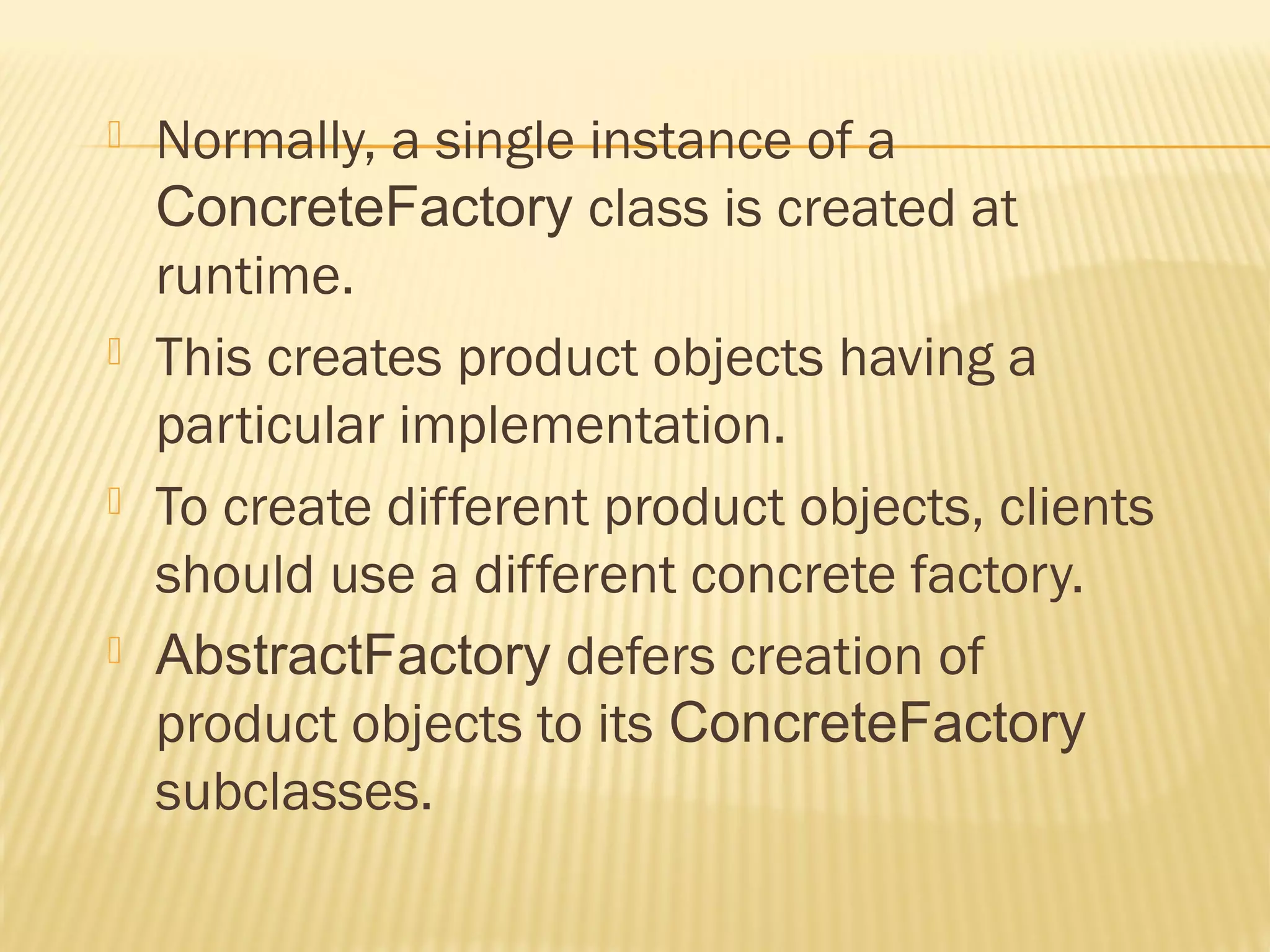 Normally, a single instance of a ConcreteFactory class is created at runtime.

This creates product objects having a particular implementation.

To create different product objects, clients should use a different concrete factory.

AbstractFactory defers creation of product objects to its ConcreteFactory subclasses.